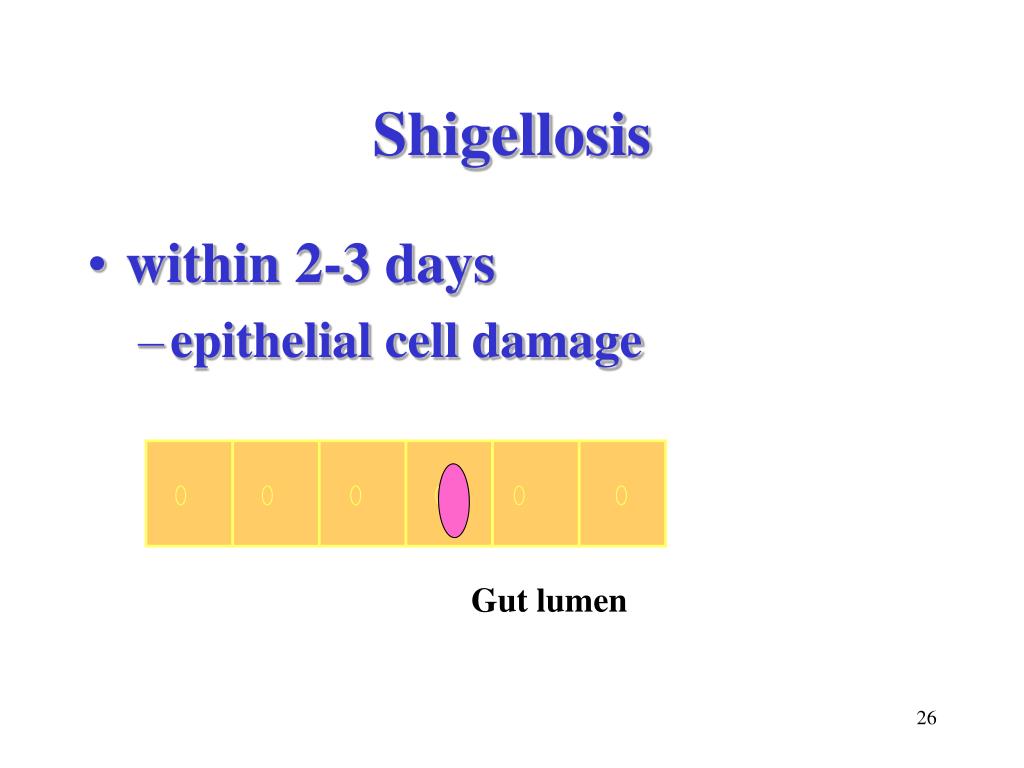 Shigellosis

• within 2-3 days
– epithelial cell damage

Gut lumen

26